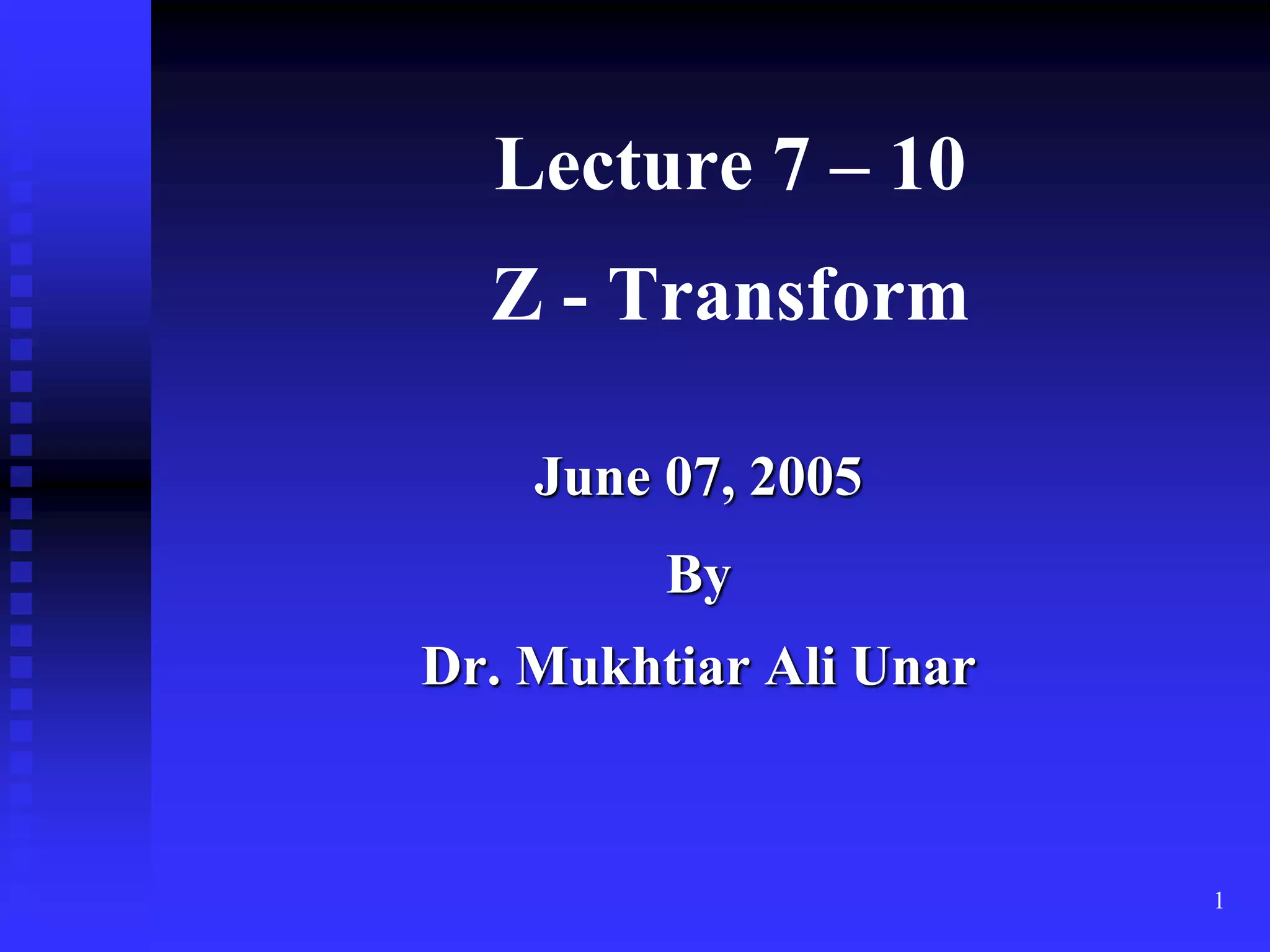 Lecture 7 – 10

Z - Transform

June 07, 2005

By

Dr. Mukhtiar Ali Unar

1